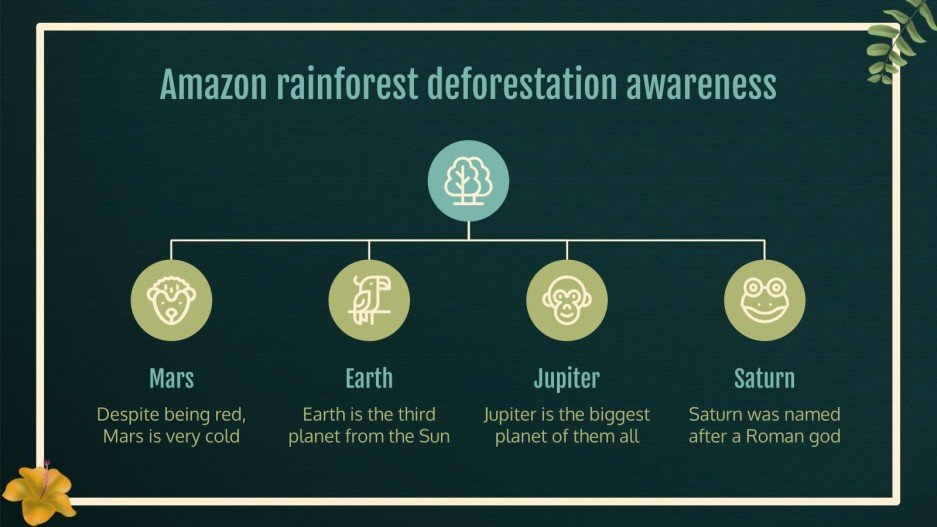 Amazon rainforest deforestation awareness

Mars
Despite being red, Mars is very cold

Earth
Earth is the third planet from the Sun

Jupiter
Jupiter is the biggest planet of them all

Saturn
Saturn was named after a Roman god